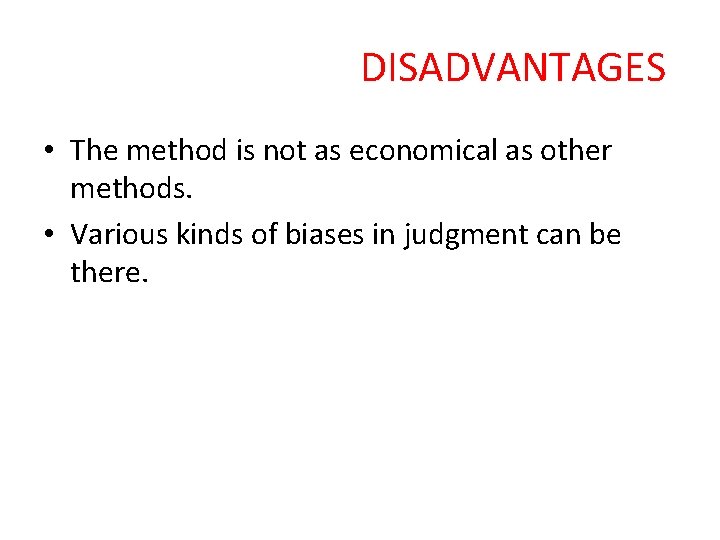 DISADVANTAGES

• The method is not as economical as other methods.
• Various kinds of biases in judgment can be there.